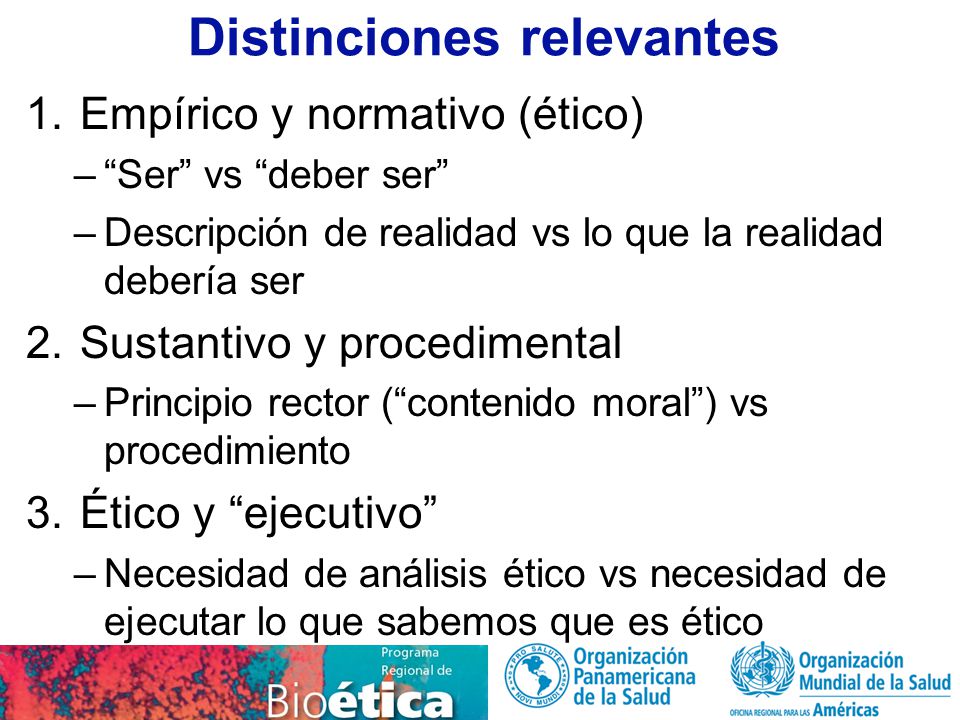 Distinciones relevantes

1. Empírico y normativo (ético)
– “Ser” vs “deber ser”
– Descripción de realidad vs lo que la realidad debería ser

2. Sustantivo y procedimental
– Principio rector (“contenido moral”) vs procedimiento

3. Ético y “ejecutivo”
– Necesidad de análisis ético vs necesidad de ejecutar lo que sabemos que es ético

Programa Regional de Bioética

PRO SALUTE NOVI MUNDI

Organización Panamericana de la Salud

Organización Mundial de la Salud
OFICINA REGIONAL PARA LAS Américas